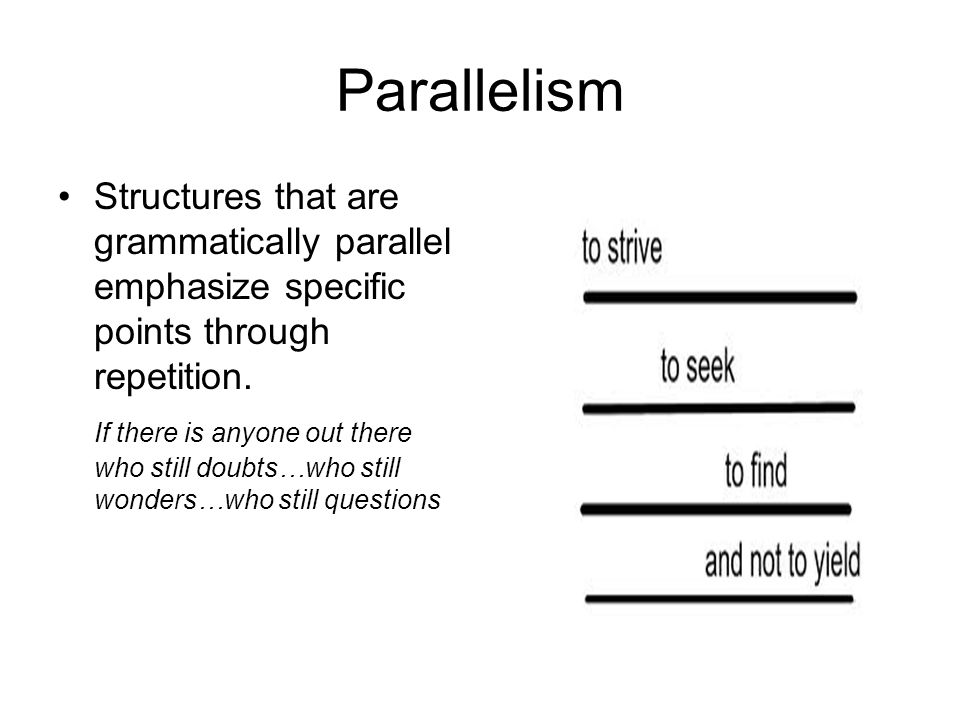 Parallelism

• Structures that are grammatically parallel emphasize specific points through repetition.

If there is anyone out there who still doubts…who still wonders…who still questions

to strive

to seek

to find

and not to yield